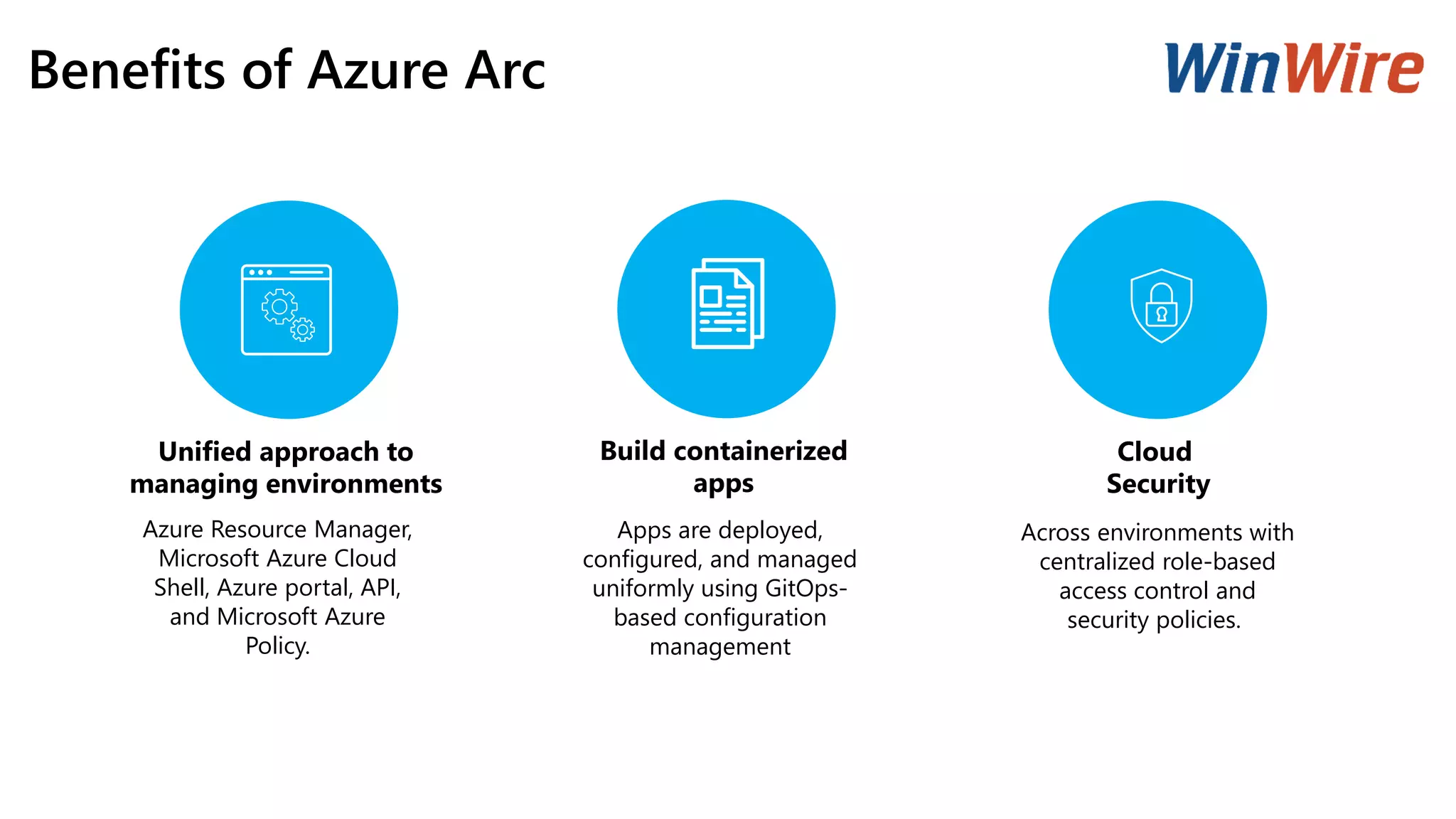 Benefits of Azure Arc

WinWire

Unified approach to managing environments

Azure Resource Manager, Microsoft Azure Cloud Shell, Azure portal, API, and Microsoft Azure Policy.

Build containerized apps

Apps are deployed, configured, and managed uniformly using GitOps-based configuration management

Cloud Security

Across environments with centralized role-based access control and security policies.